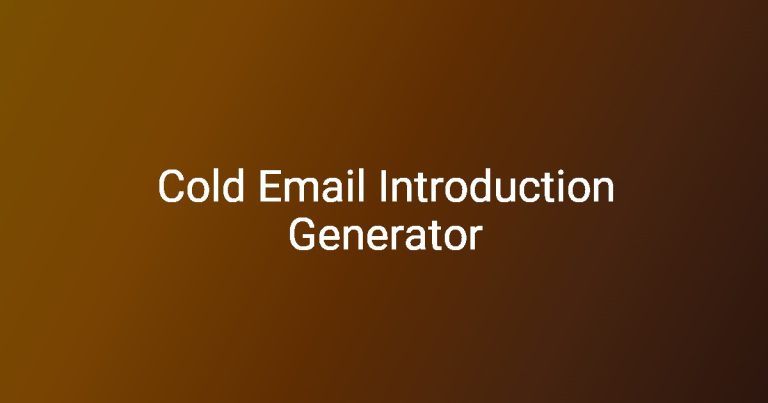 Cold Email Introduction Generator